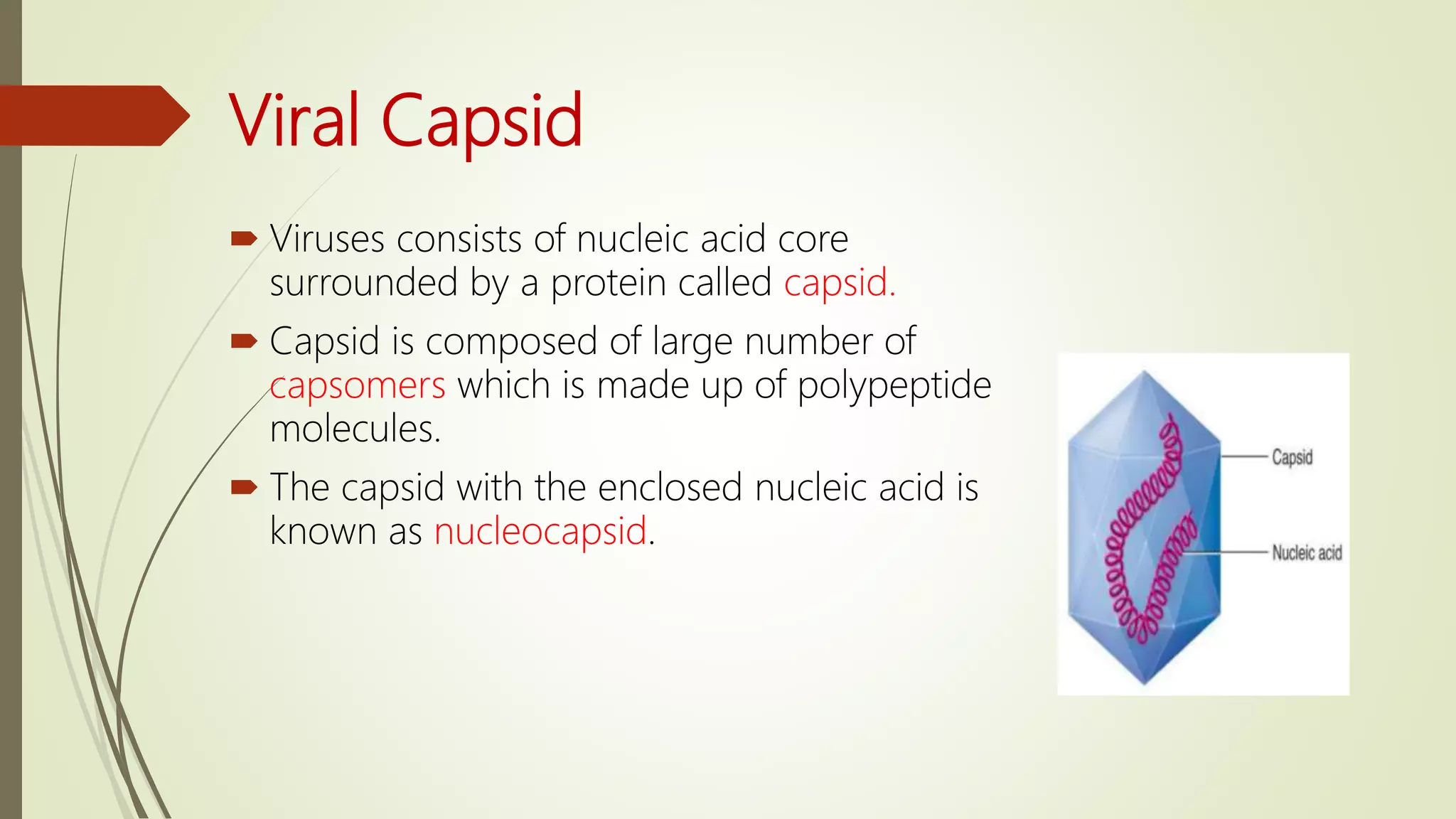 Viral Capsid

Viruses consists of nucleic acid core surrounded by a protein called capsid.

Capsid is composed of large number of capsomers which is made up of polypeptide molecules.

The capsid with the enclosed nucleic acid is known as nucleocapsid.

Capsid

Nucleic acid